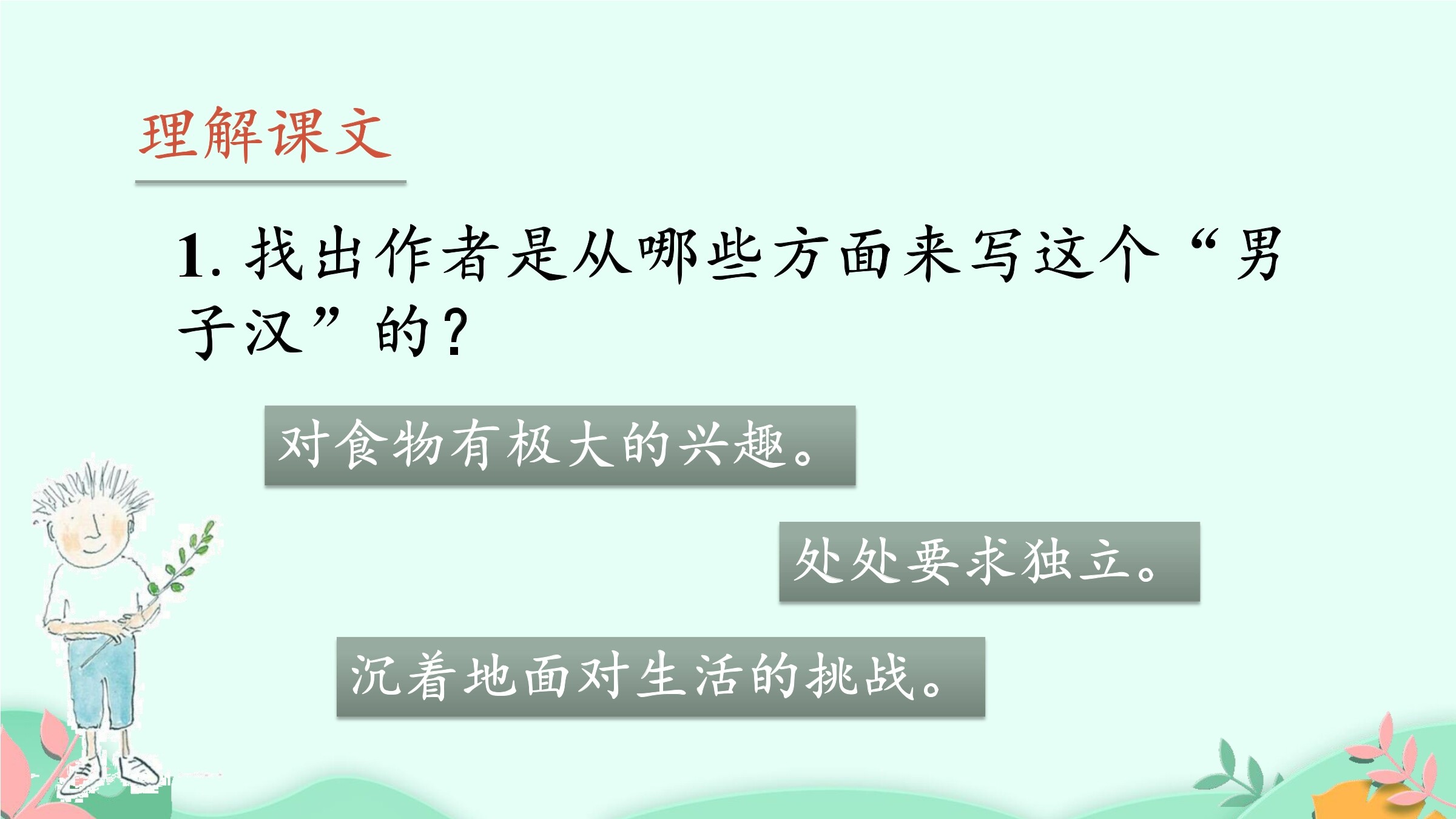 理解课文

1. 找出作者是从哪些方面来写这个“男子汉”的？

对食物有极大的兴趣。

处处要求独立。

沉着地面对生活的挑战。